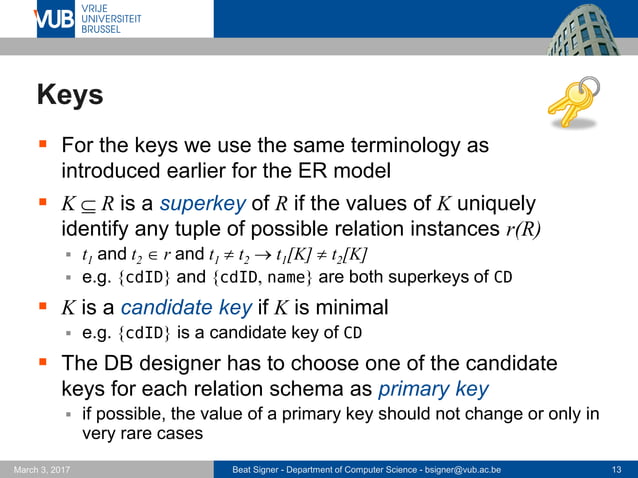 VUB VRIJE UNIVERSITEIT BRUSSEL

Keys

For the keys we use the same terminology as introduced earlier for the ER model

$K \subseteq R$ is a superkey of $R$ if the values of $K$ uniquely identify any tuple of possible relation instances $r(R)$

$t_1$ and $t_2 \in r$ and $t_1 \neq t_2 \rightarrow t_1[K] \neq t_2[K]$

e.g. {cdID} and {cdID, name} are both superkeys of CD

$K$ is a candidate key if $K$ is minimal

e.g. {cdID} is a candidate key of CD

The DB designer has to choose one of the candidate keys for each relation schema as primary key

if possible, the value of a primary key should not change or only in very rare cases

March 3, 2017

Beat Signer - Department of Computer Science - bsigner@vub.ac.be

13